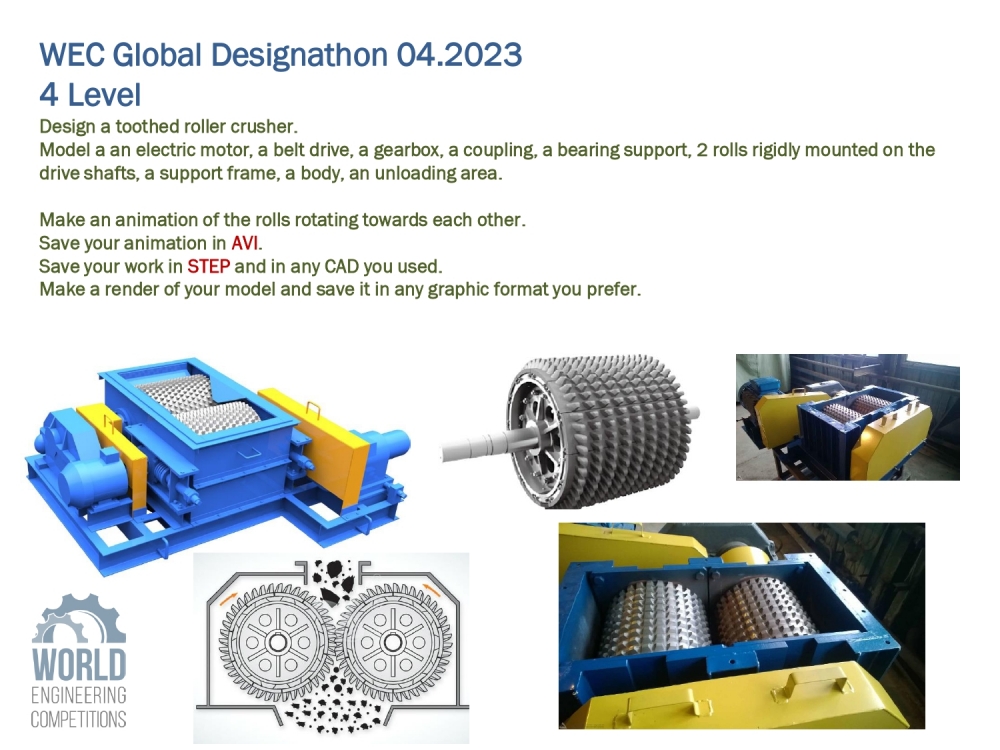 WEC Global Designathon 04.2023
4 Level
Design a toothed roller crusher.
Model a an electric motor, a belt drive, a gearbox, a coupling, a bearing support, 2 rolls rigidly mounted on the drive shafts, a support frame, a body, an unloading area.

Make an animation of the rolls rotating towards each other.
Save your animation in AVI.
Save your work in STEP and in any CAD you used.
Make a render of your model and save it in any graphic format you prefer.

WORLD
ENGINEERING
COMPETITIONS